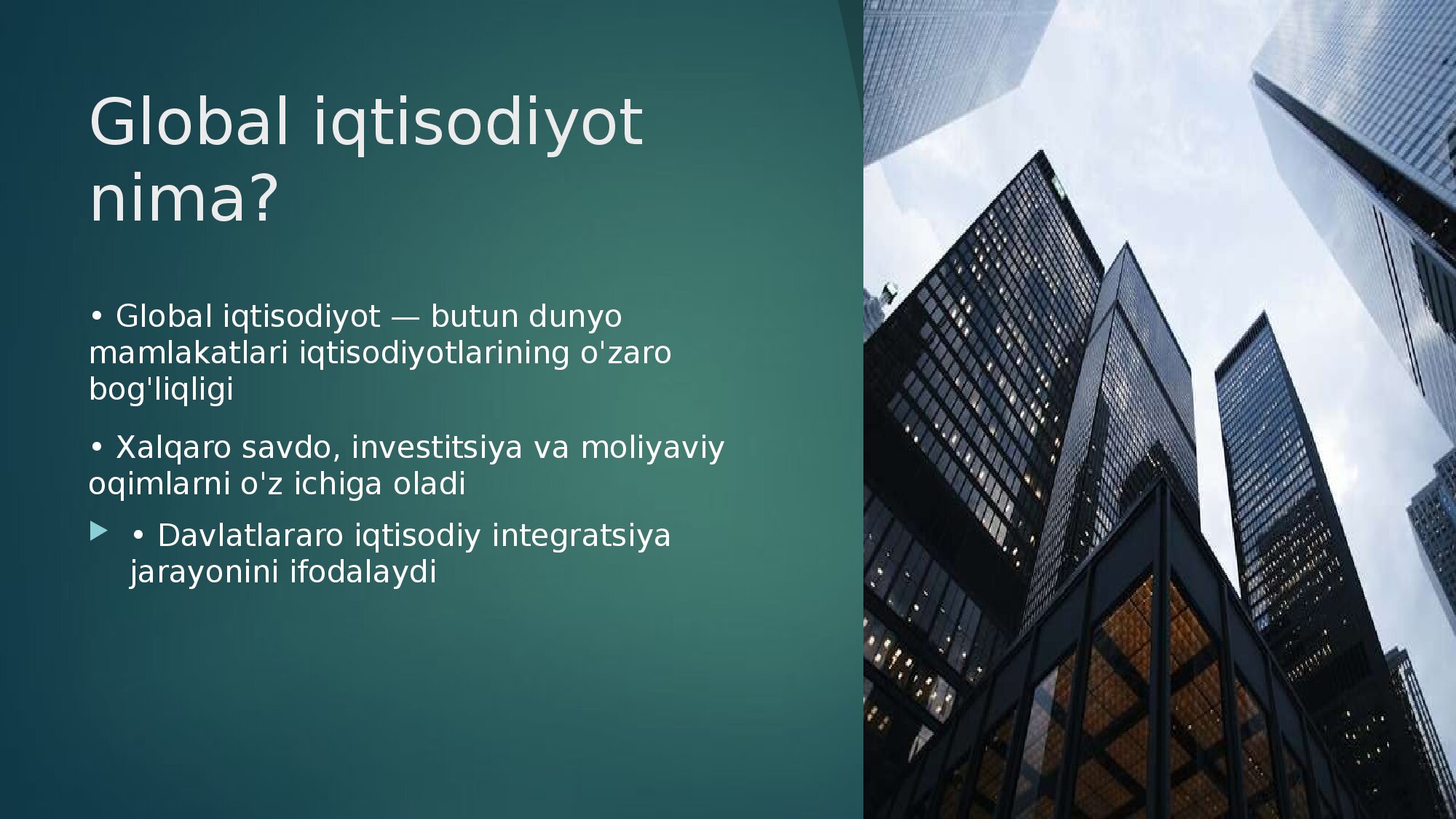 Global iqtisodiyot nima?

• Global iqtisodiyot — butun dunyo mamlakatlari iqtisodiyotlarining o'zaro bog'liqligi

• Xalqaro savdo, investitsiya va moliyaviy oqimlarni o'z ichiga oladi

• Davlatlararo iqtisodiy integratsiya jarayonini ifodalaydi